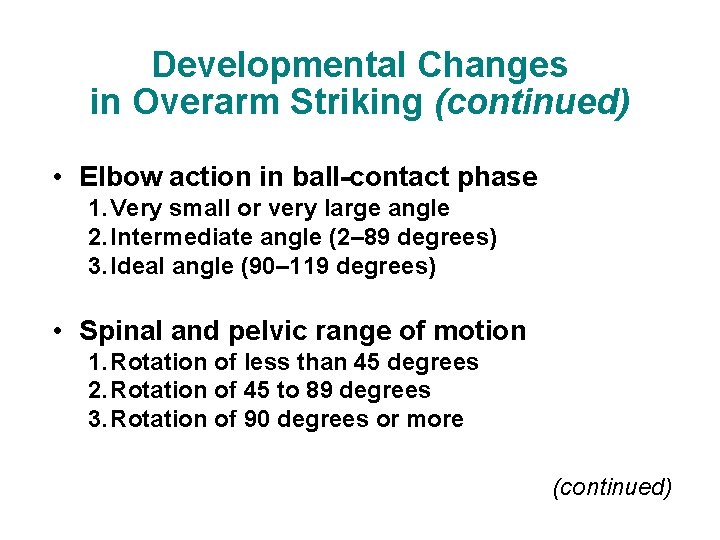 Developmental Changes in Overarm Striking (continued)

• Elbow action in ball-contact phase
1. Very small or very large angle
2. Intermediate angle (2–89 degrees)
3. Ideal angle (90–119 degrees)

• Spinal and pelvic range of motion
1. Rotation of less than 45 degrees
2. Rotation of 45 to 89 degrees
3. Rotation of 90 degrees or more

(continued)